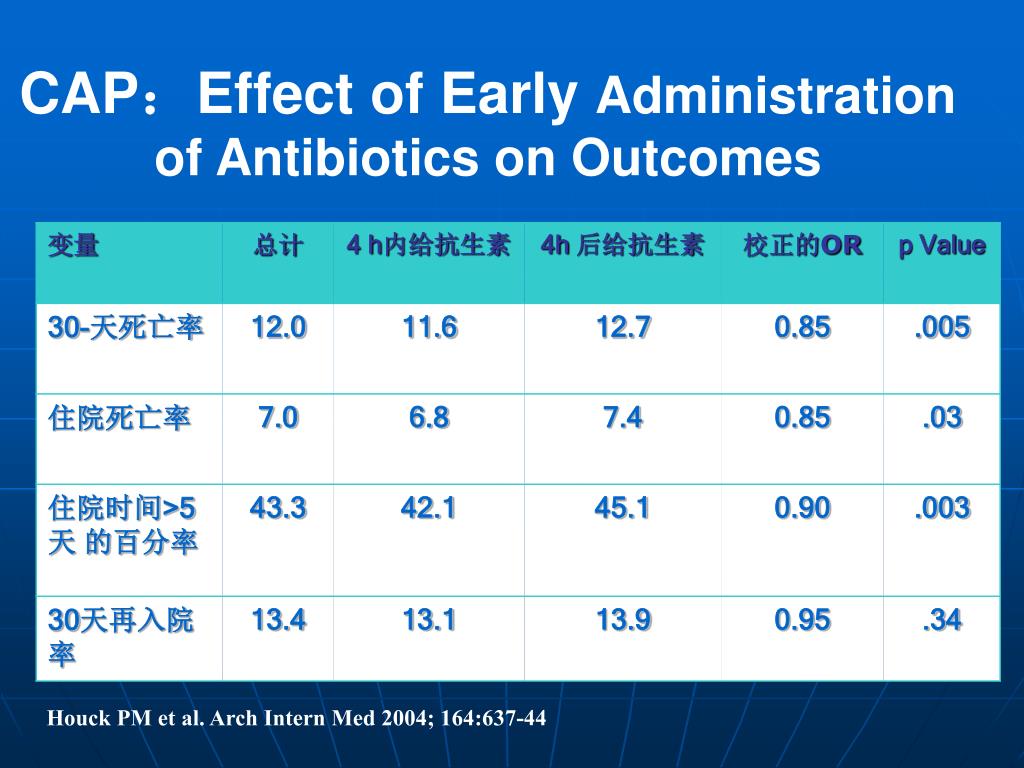 CAP：Effect of Early Administration of Antibiotics on Outcomes

| 变量 | 总计 | 4 h内给抗生素 | 4h 后给抗生素 | 校正的OR | p Value |
|---|---|---|---|---|---|
| 30-天死亡率 | 12.0 | 11.6 | 12.7 | 0.85 | .005 |
| 住院死亡率 | 7.0 | 6.8 | 7.4 | 0.85 | .03 |
| 住院时间>5天 的百分率 | 43.3 | 42.1 | 45.1 | 0.90 | .003 |
| 30天再入院率 | 13.4 | 13.1 | 13.9 | 0.95 | .34 |

Houck PM et al. Arch Intern Med 2004; 164:637-44